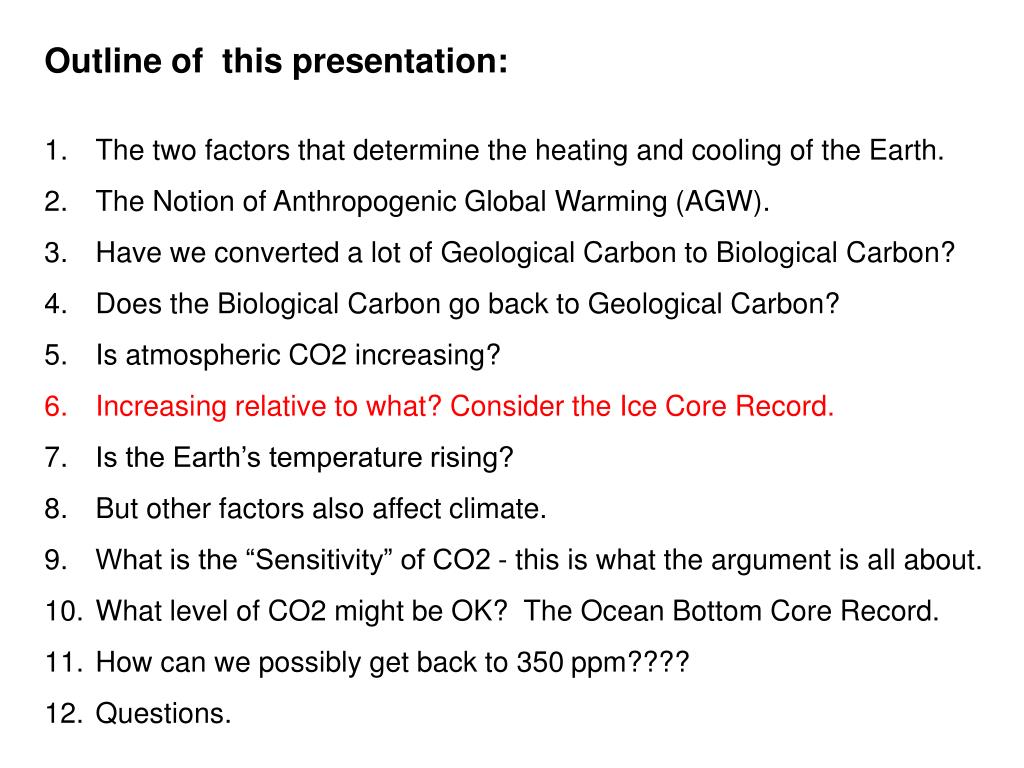 Outline of this presentation:

1. The two factors that determine the heating and cooling of the Earth.
2. The Notion of Anthropogenic Global Warming (AGW).
3. Have we converted a lot of Geological Carbon to Biological Carbon?
4. Does the Biological Carbon go back to Geological Carbon?
5. Is atmospheric CO2 increasing?
6. Increasing relative to what? Consider the Ice Core Record.
7. Is the Earth’s temperature rising?
8. But other factors also affect climate.
9. What is the “Sensitivity” of CO2 - this is what the argument is all about.
10. What level of CO2 might be OK? The Ocean Bottom Core Record.
11. How can we possibly get back to 350 ppm????
12. Questions.